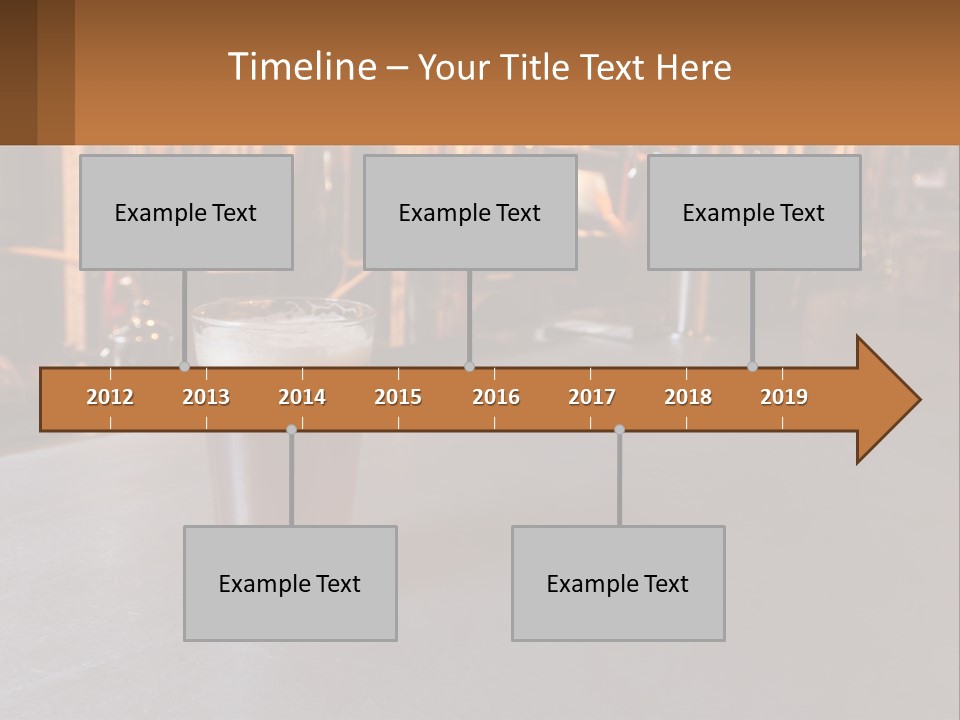 Timeline – Your Title Text Here

Example Text

Example Text

Example Text

2012 2013 2014 2015 2016 2017 2018 2019

Example Text

Example Text